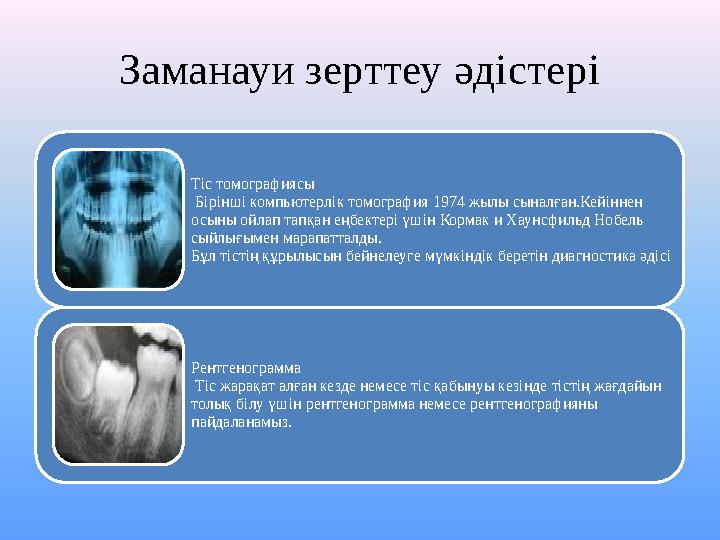 Заманауи зерттеу әдістері

Тіс томографиясы
Бірінші компьютерлік томография 1974 жылы сыналған.Кейіннен осыны ойлап тапқан еңбектері үшін Кормак и Хаунсфильд Нобель сыйлығымен марапатталды.
Бұл тістің құрылысын бейнелеуге мүмкіндік беретін диагностика әдісі

Рентгенограмма
Тіс жарақат алған кезде немесе тіс қабынуы кезінде тістің жағдайын толық білу үшін рентгенограмма немесе рентгенографияны пайдаланамыз.